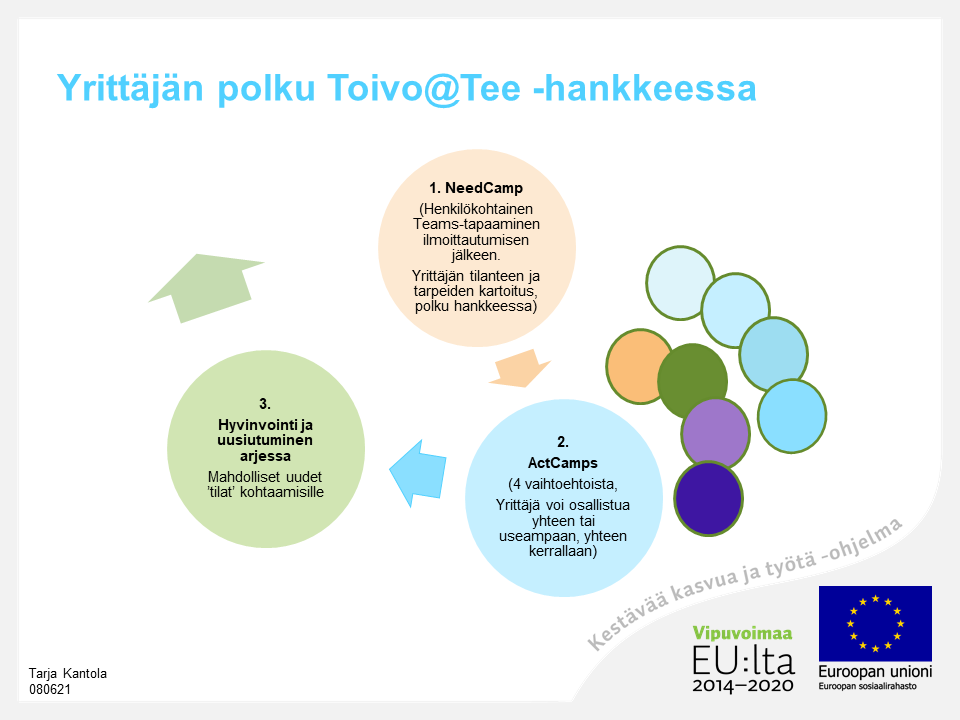 Yrittäjän polku Toivo@Tee -hankkeessa

1. NeedCamp

(Henkilökohtainen Teams-tapaaminen ilmoittautumisen jälkeen.

Yrittäjän tilanteen ja tarpeiden kartoitus, polku hankkeessa)

2.

ActCamps

(4 vaihtoehtoista,

Yrittäjä voi osallistua yhteen tai useampaan, yhteen kerrallaan)

3.

Hyvinvointi ja uusiutuminen arjessa

Mahdolliset uudet 'tilat' kohtaamisille

Kestävää kasvua ja työtä -ohjelma

Vipuvoimaa EU:lta 2014–2020

Euroopan unioni
Euroopan sosiaalirahasto

Tarja Kantola
080621